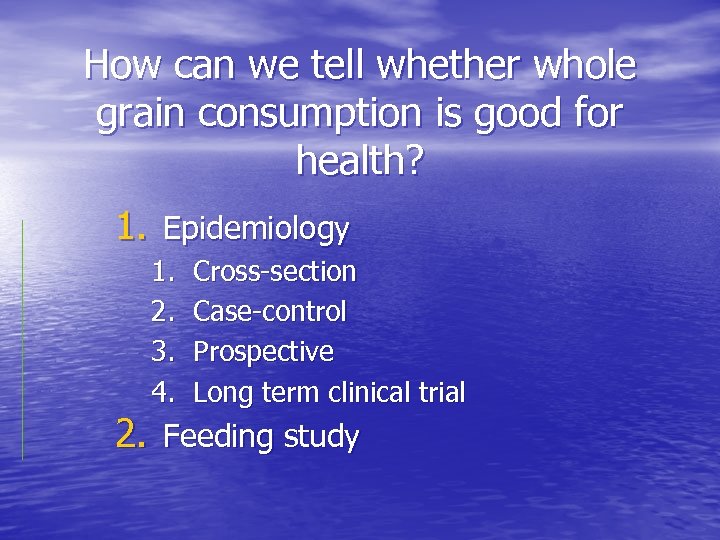 How can we tell whether whole grain consumption is good for health?

1. Epidemiology
   1. Cross-section
   2. Case-control
   3. Prospective
   4. Long term clinical trial
2. Feeding study